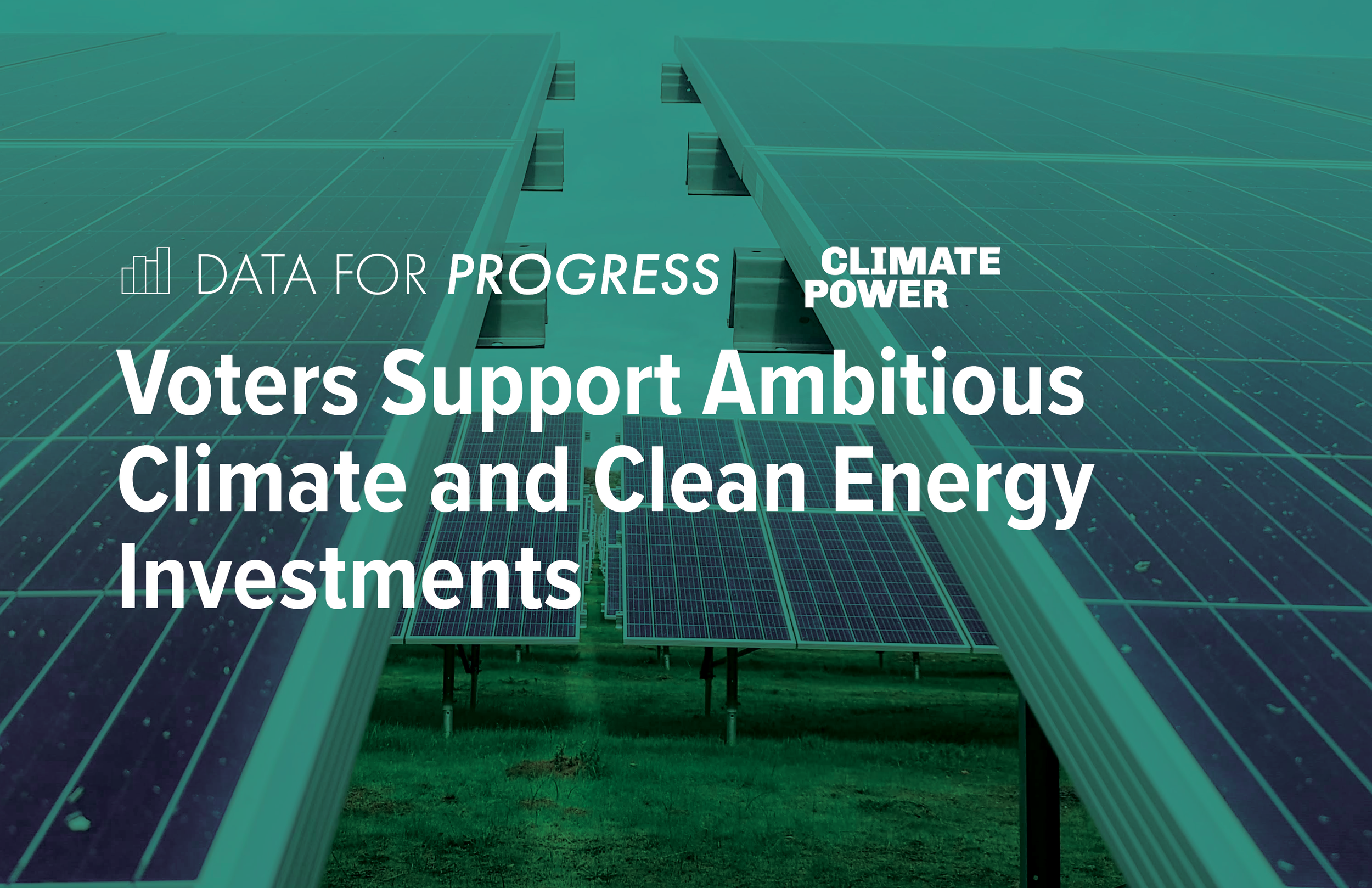 DATA FOR PROGRESS

CLIMATE POWER

Voters Support Ambitious Climate and Clean Energy Investments